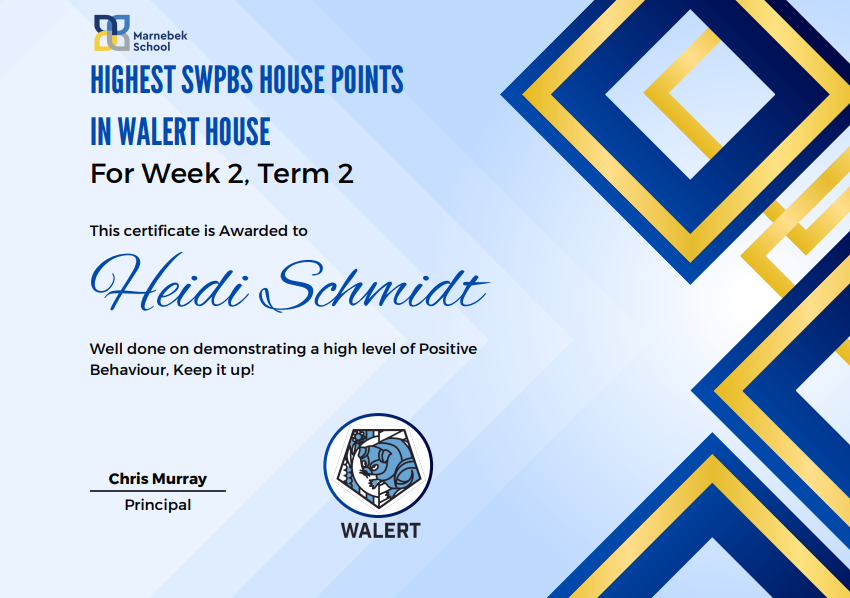 Marnebek School

HIGHEST SWPBS HOUSE POINTS

IN WALERT HOUSE

For Week 2, Term 2

This certificate is Awarded to

Heidi Schmidt

Well done on demonstrating a high level of Positive Behaviour, Keep it up!

Chris Murray

Principal

WALERT